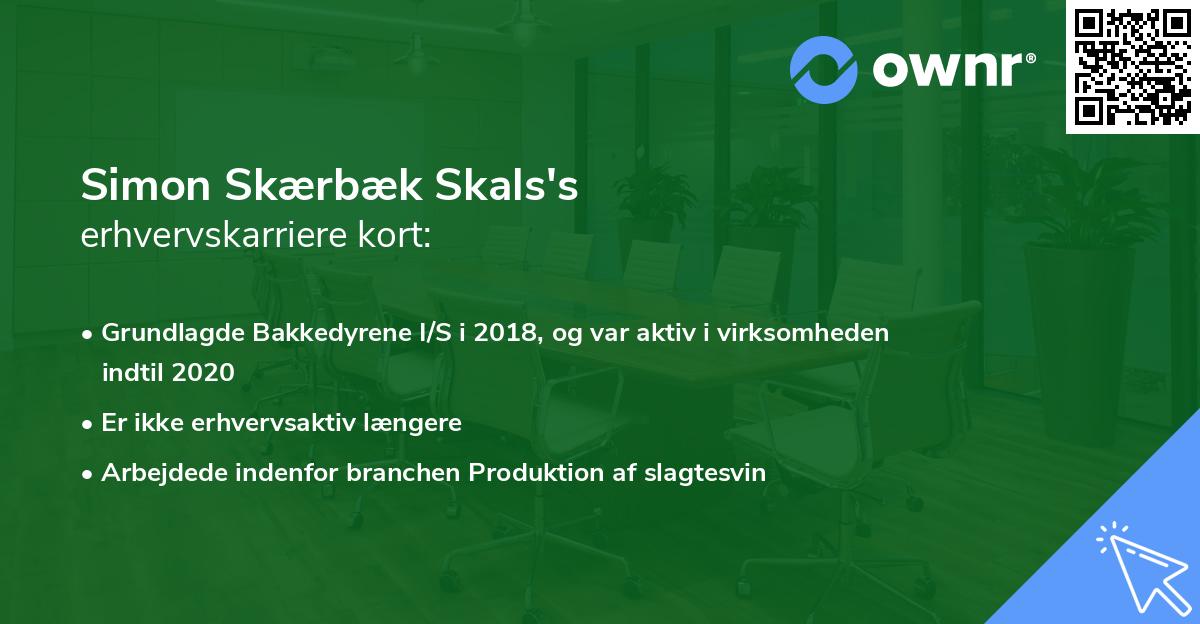 ownr®

Simon Skærbæk Skals's
erhvervskarriere kort:

• Grundlagde Bakkedyrene I/S i 2018, og var aktiv i virksomheden indtil 2020
• Er ikke erhvervsaktiv længere
• Arbejdede indenfor branchen Produktion af slagtesvin